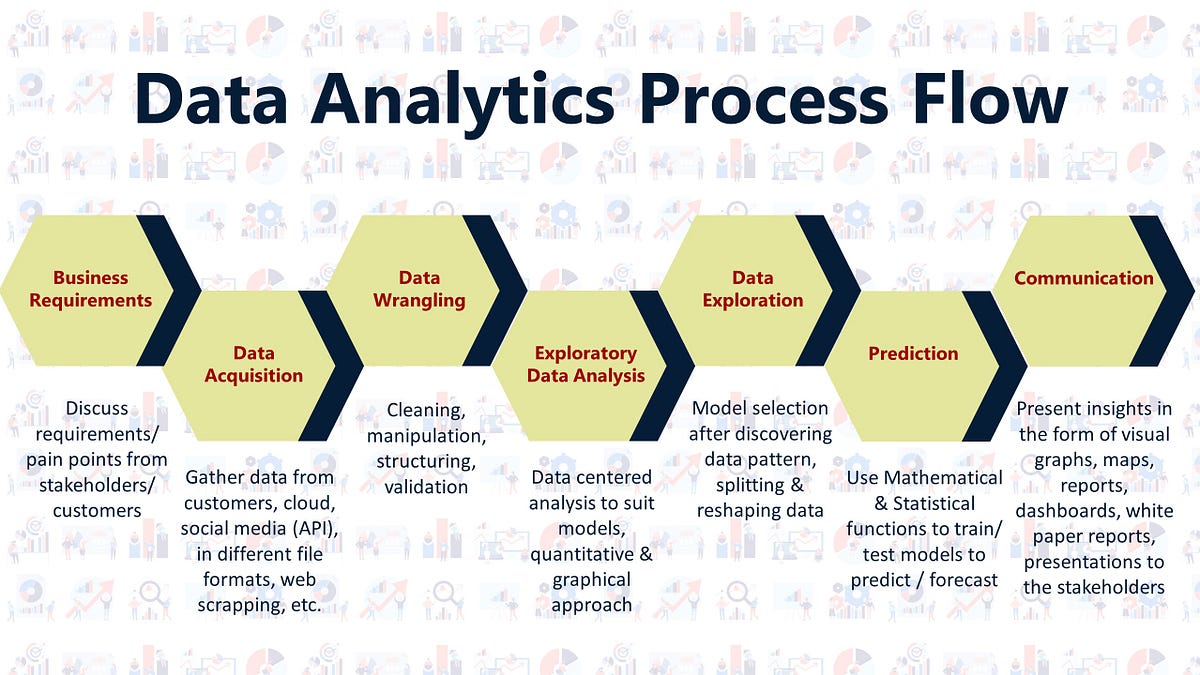 Data Analytics Process Flow

Business Requirements

Discuss requirements/ pain points from stakeholders/ customers

Data Acquisition

Gather data from customers, cloud, social media (API), in different file formats, web scrapping, etc.

Data Wrangling

Cleaning, manipulation, structuring, validation

Exploratory Data Analysis

Data centered analysis to suit models, quantitative & graphical approach

Data Exploration

Model selection after discovering data pattern, splitting & reshaping data

Prediction

Use Mathematical & Statistical functions to train/ test models to predict / forecast

Communication

Present insights in the form of visual graphs, maps, reports, dashboards, white paper reports, presentations to the stakeholders